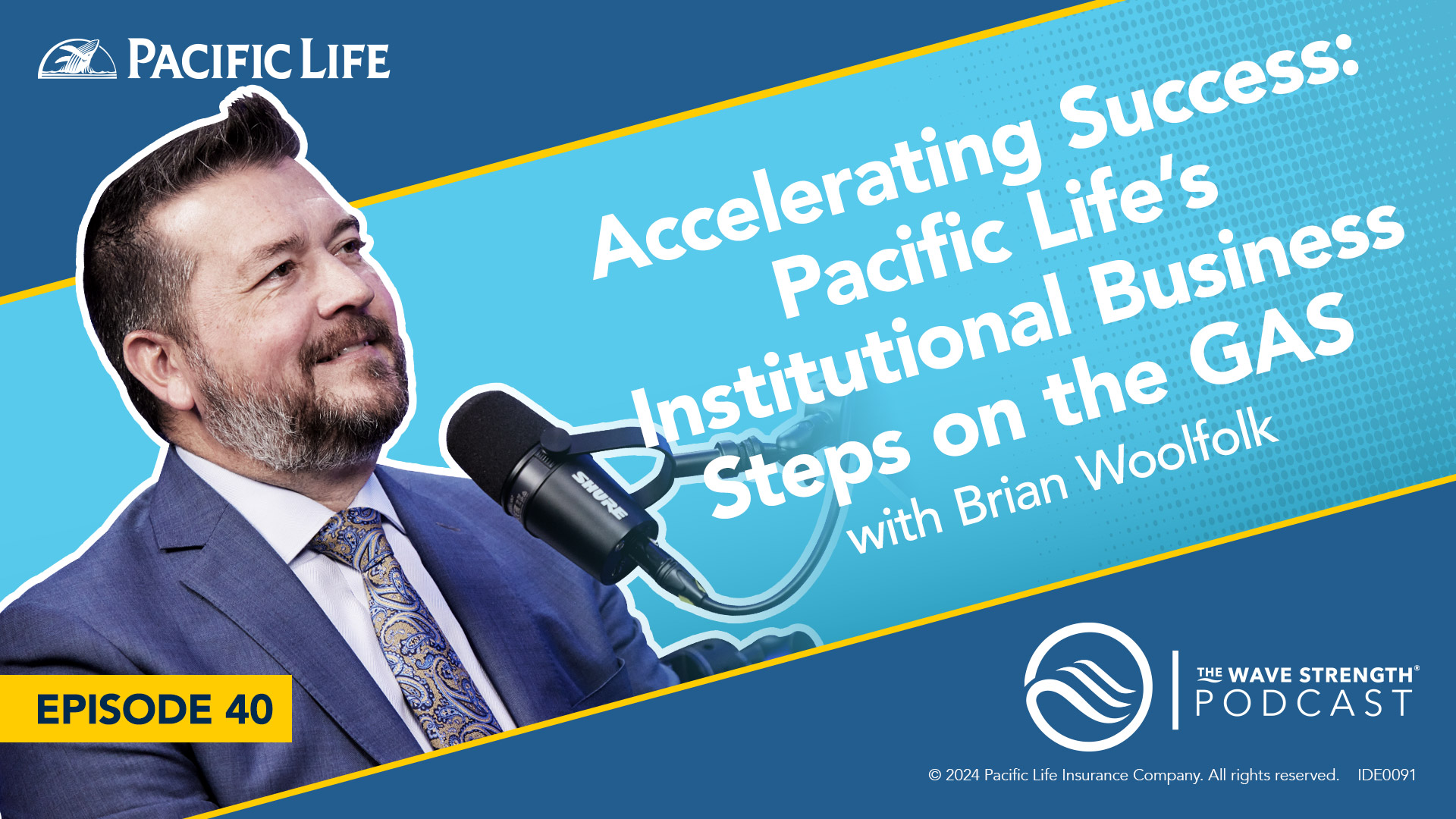 PACIFIC LIFE

Accelerating Success: Pacific Life's Institutional Business Steps on the GAS

with Brian Woolfolk

SHURE

EPISODE 40

THE WAVE STRENGTH® PODCAST

© 2024 Pacific Life Insurance Company. All rights reserved. IDE0091